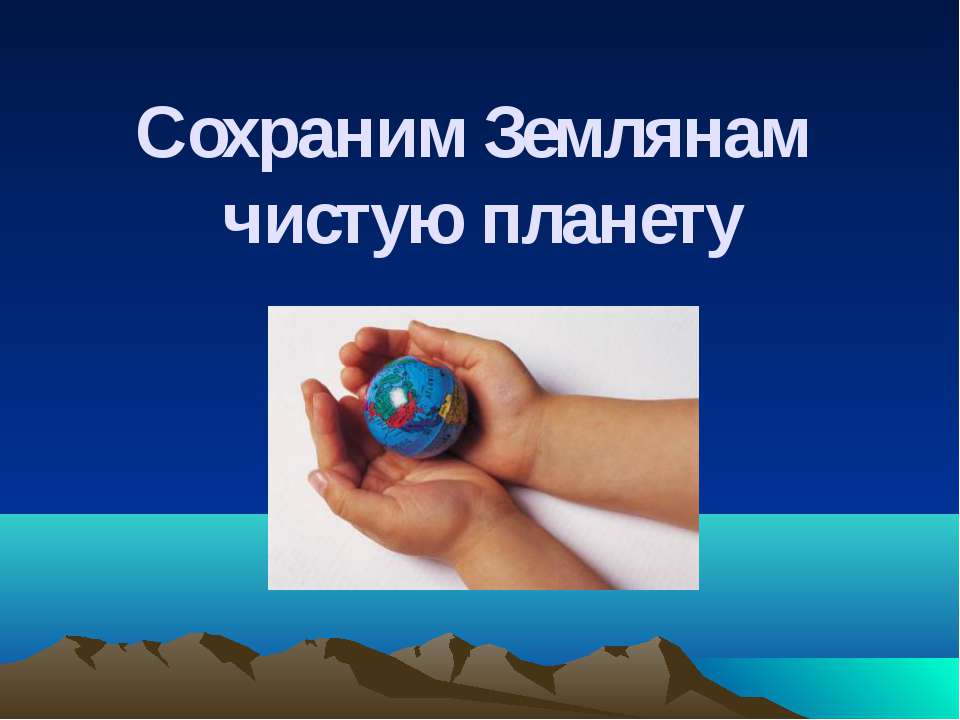 Сохраним Землянам чистую планету